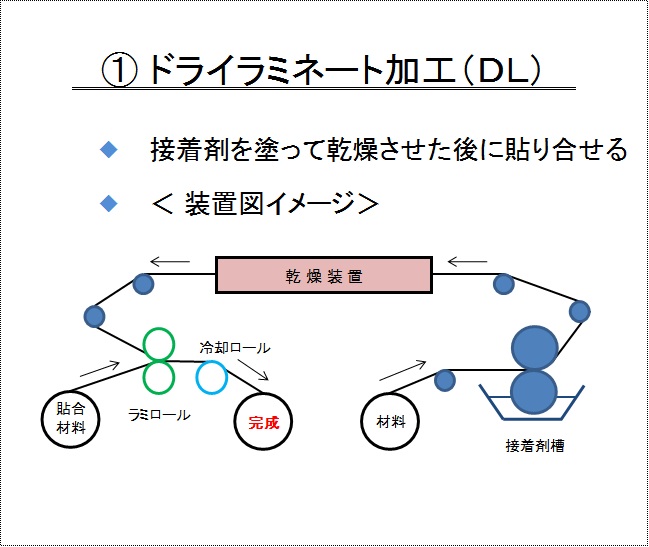 ① ドライラミネート加工（DL）

◆ 接着剤を塗って乾燥させた後に貼り合せる

◆ ＜ 装置図イメージ＞

乾燥装置

冷却ロール

貼合材料

ラミロール

完成

材料

接着剤槽